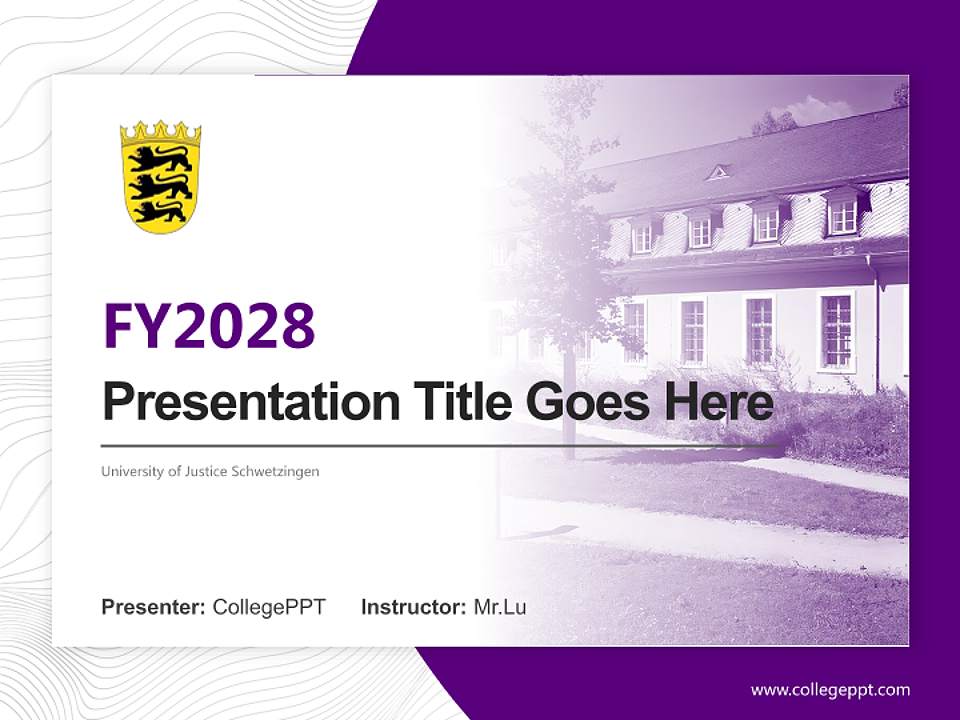 FY2028

Presentation Title Goes Here

University of Justice Schwetzingen

Presenter: CollegePPT    Instructor: Mr.Lu

www.collegeppt.com